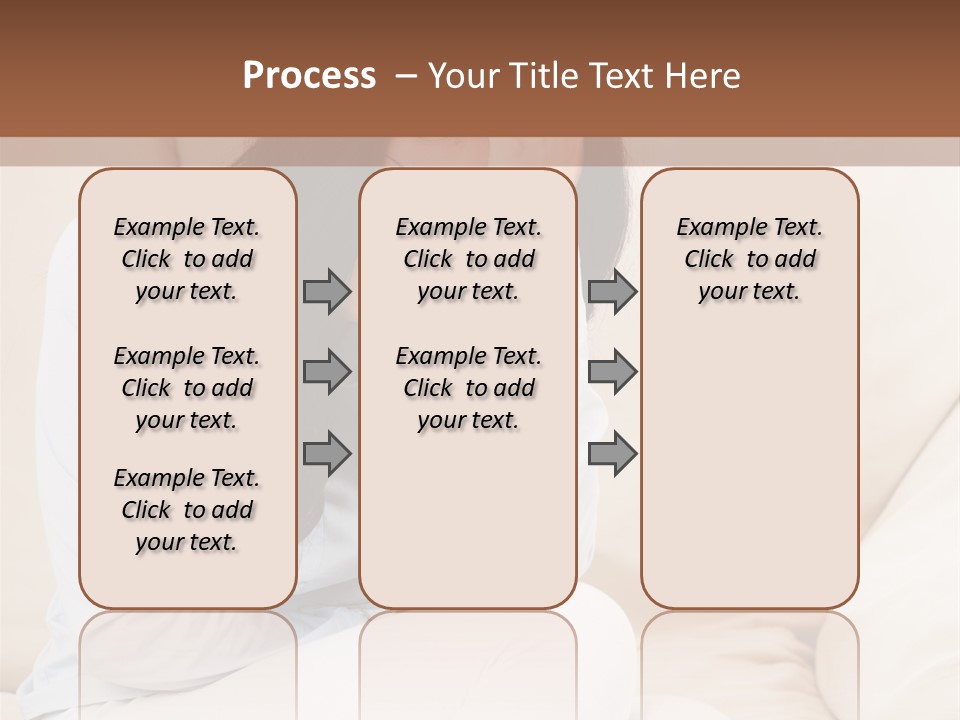 Process – Your Title Text Here

Example Text. Click to add your text.

Example Text. Click to add your text.

Example Text. Click to add your text.

Example Text. Click to add your text.

Example Text. Click to add your text.

Example Text. Click to add your text.